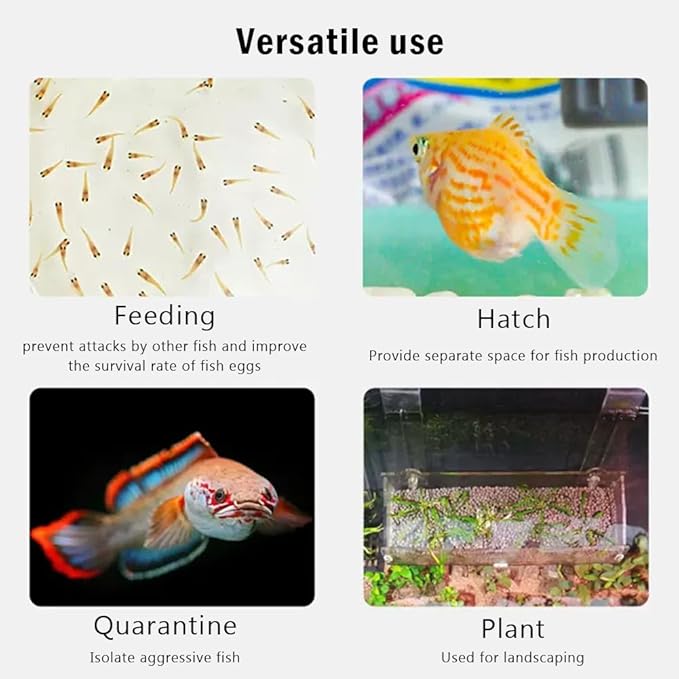 Versatile use

Feeding

prevent attacks by other fish and improve the survival rate of fish eggs

Hatch

Provide separate space for fish production

Quarantine

Isolate aggressive fish

Plant

Used for landscaping